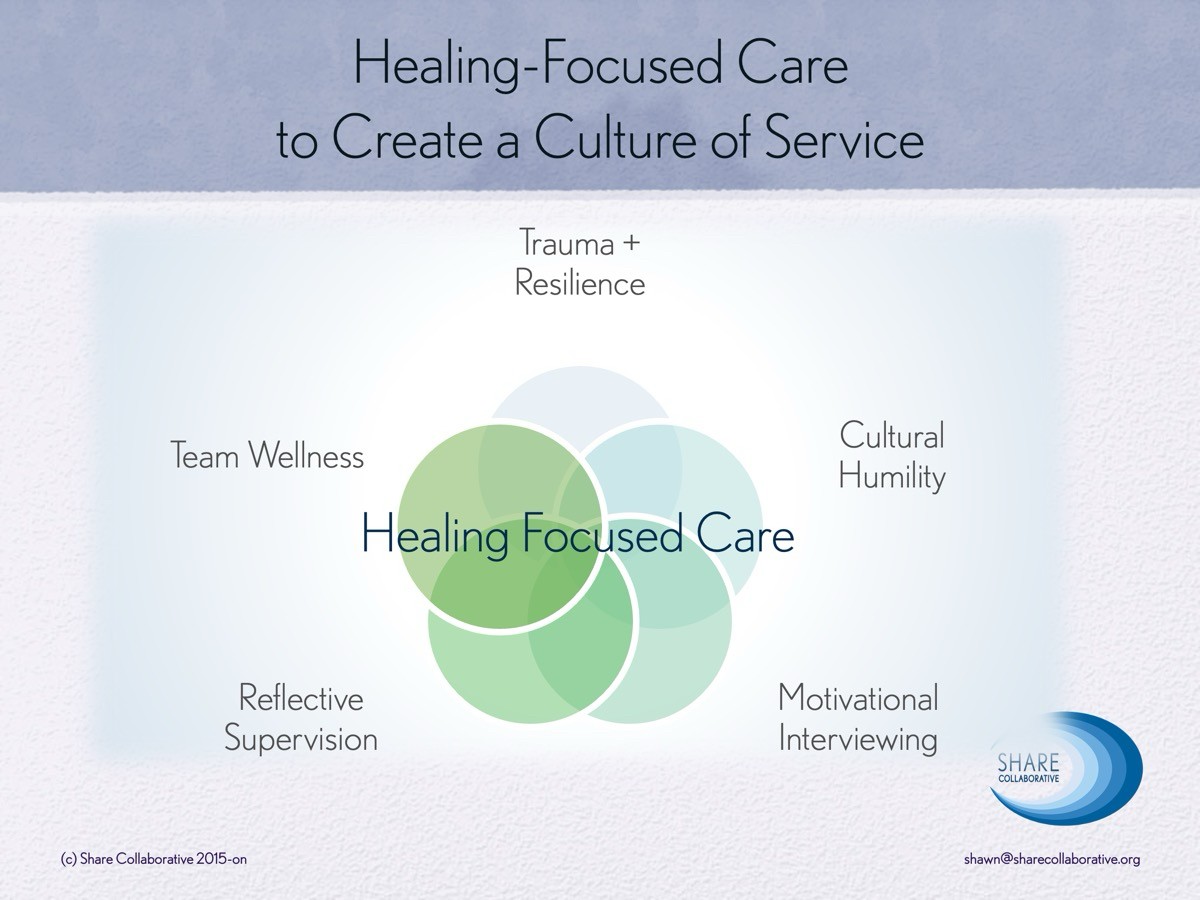 Healing-Focused Care
to Create a Culture of Service

Trauma +
Resilience

Team Wellness

Cultural
Humility

Healing Focused Care

Reflective
Supervision

Motivational
Interviewing

SHARE
COLLABORATIVE

(c) Share Collaborative 2015-on

shawn@sharecollaborative.org